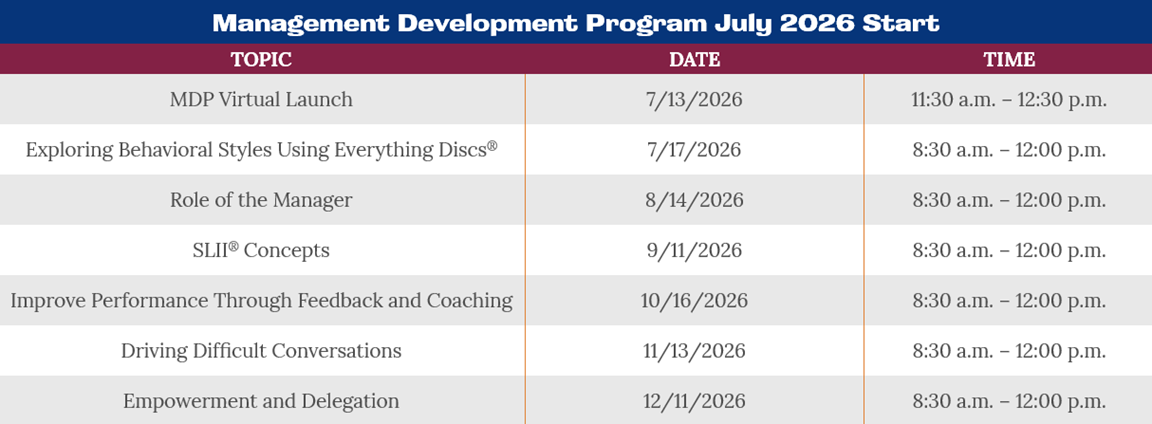 Management Development Program July 2026 Start

| TOPIC | DATE | TIME |
|---|---|---|
| MDP Virtual Launch | 7/13/2026 | 11:30 a.m. – 12:30 p.m. |
| Exploring Behavioral Styles Using Everything Discs® | 7/17/2026 | 8:30 a.m. – 12:00 p.m. |
| Role of the Manager | 8/14/2026 | 8:30 a.m. – 12:00 p.m. |
| SLII® Concepts | 9/11/2026 | 8:30 a.m. – 12:00 p.m. |
| Improve Performance Through Feedback and Coaching | 10/16/2026 | 8:30 a.m. – 12:00 p.m. |
| Driving Difficult Conversations | 11/13/2026 | 8:30 a.m. – 12:00 p.m. |
| Empowerment and Delegation | 12/11/2026 | 8:30 a.m. – 12:00 p.m. |